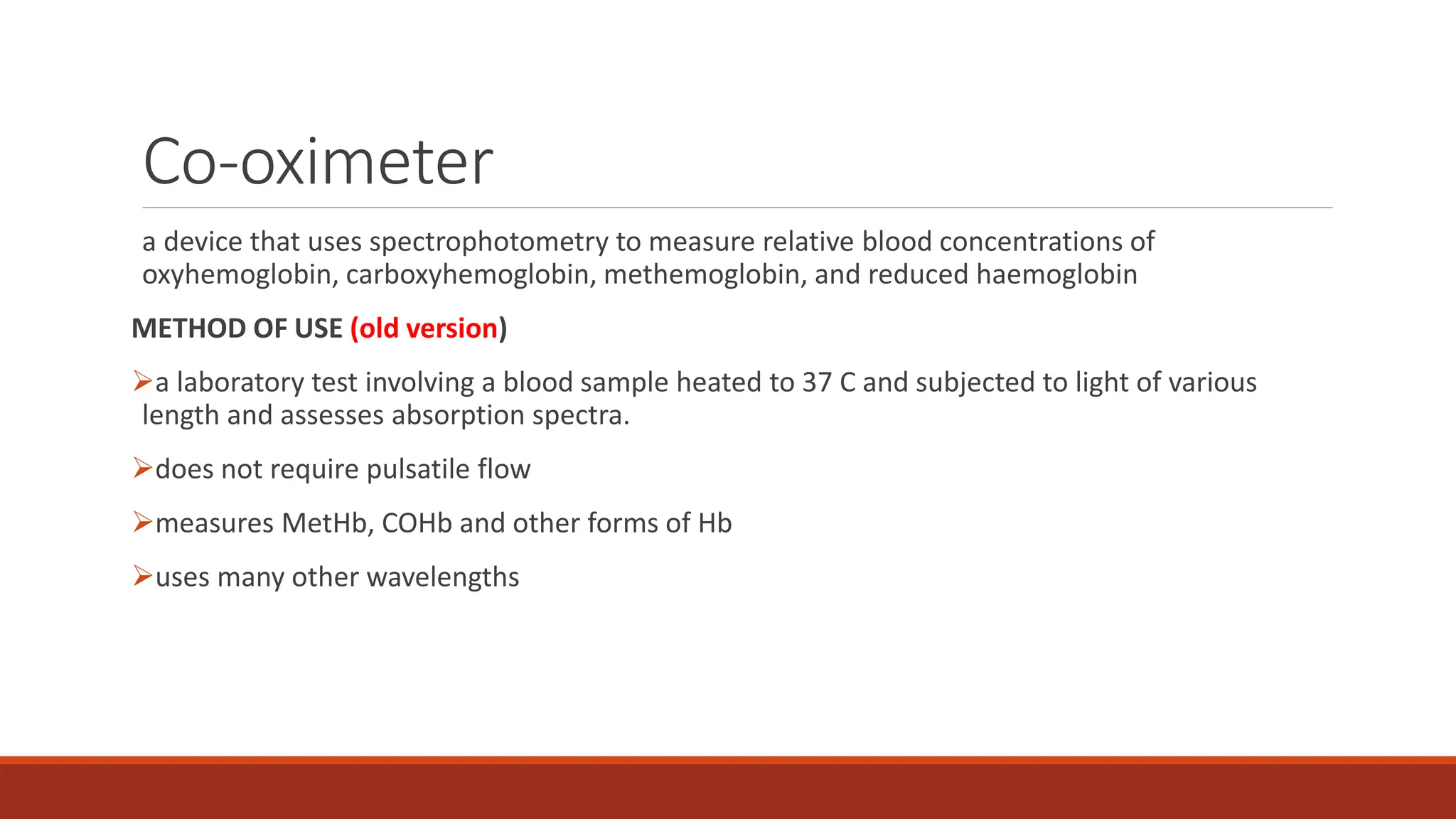 Co-oximeter

a device that uses spectrophotometry to measure relative blood concentrations of oxyhemoglobin, carboxyhemoglobin, methemoglobin, and reduced haemoglobin

METHOD OF USE (old version)

➢a laboratory test involving a blood sample heated to 37 C and subjected to light of various length and assesses absorption spectra.

➢does not require pulsatile flow

➢measures MetHb, COHb and other forms of Hb

➢uses many other wavelengths